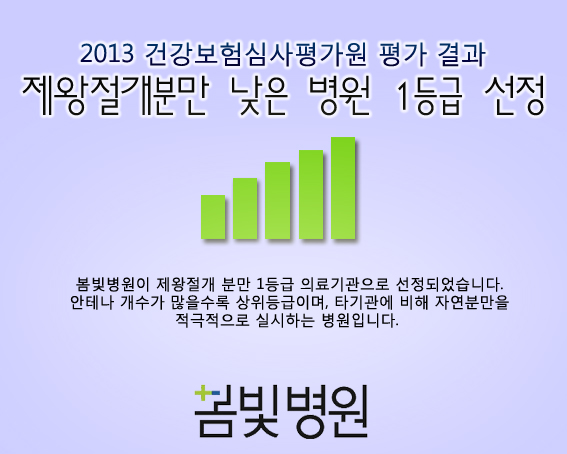 2013 건강보험심사평가원 평가 결과
제왕절개분만 낮은 병원 1등급 선정

봄빛병원이 제왕절개 분만 1등급 의료기관으로 선정되었습니다.
안테나 개수가 많을수록 상위등급이며, 타기관에 비해 자연분만을 적극적으로 실시하는 병원입니다.

봄빛병원